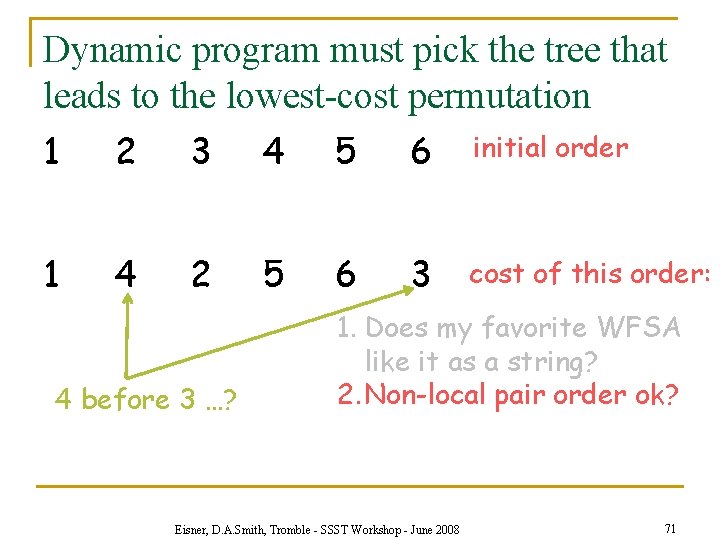 Dynamic program must pick the tree that leads to the lowest-cost permutation

1 2 3 4 5 6 initial order

1 4 2 5 6 3 cost of this order:

1. Does my favorite WFSA like it as a string?
2. Non-local pair order ok?

4 before 3 …?

Eisner, D.A.Smith, Tromble - SSST Workshop - June 2008

71